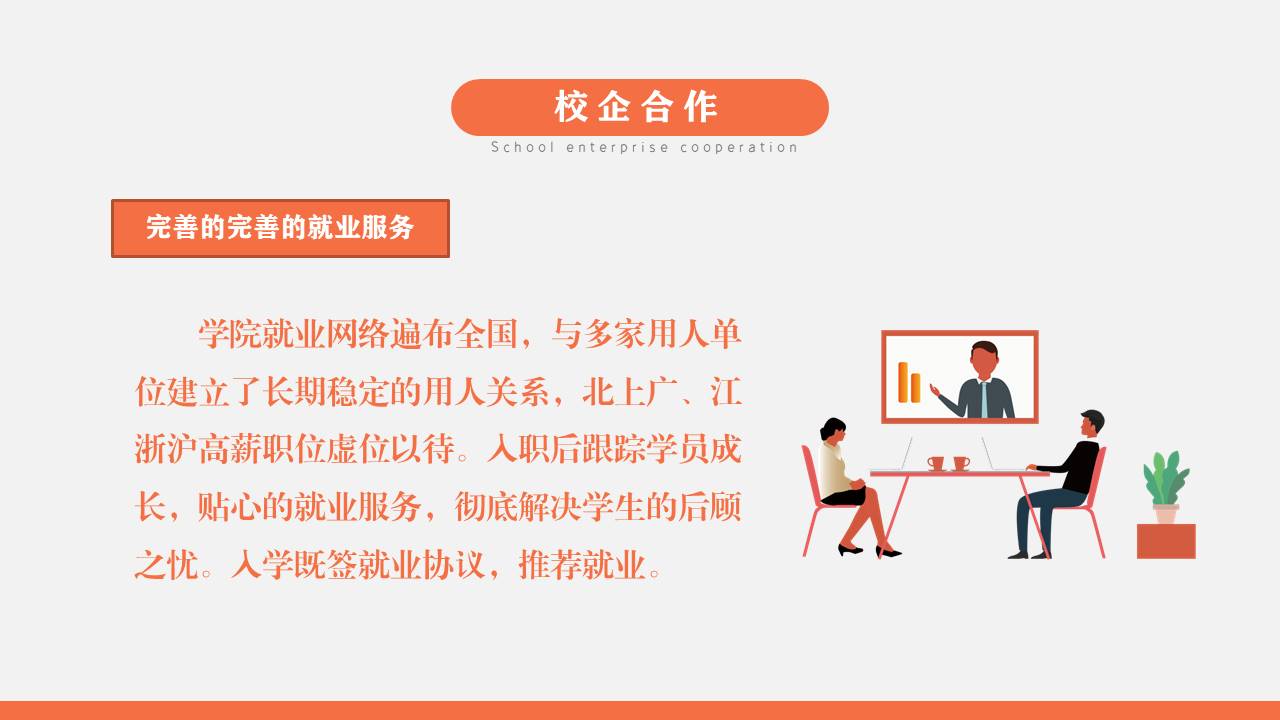 校企合作

School enterprise cooperation

完善的完善的就业服务

学院就业网络遍布全国，与多家用人单位建立了长期稳定的用人关系，北上广、江浙沪高薪职位虚位以待。入职后跟踪学员成长，贴心的就业服务，彻底解决学生的后顾之忧。入学既签就业协议，推荐就业。